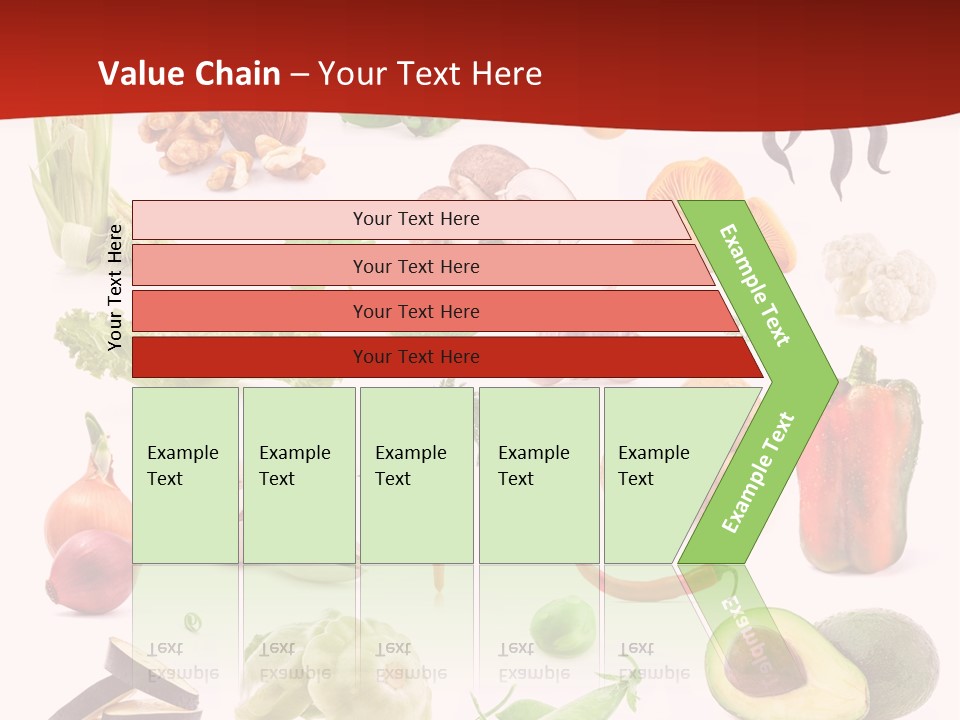 Value Chain – Your Text Here

Your Text Here

Your Text Here

Your Text Here

Your Text Here

Your Text Here

Example Text

Example Text

Example Text

Example Text

Example Text

Example Text

Example Text